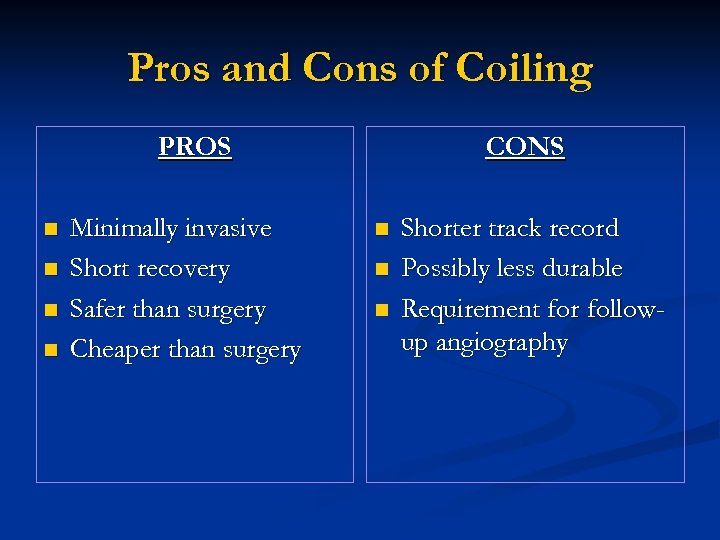 Pros and Cons of Coiling

PROS

- Minimally invasive
- Short recovery
- Safer than surgery
- Cheaper than surgery

CONS

- Shorter track record
- Possibly less durable
- Requirement for follow-up angiography